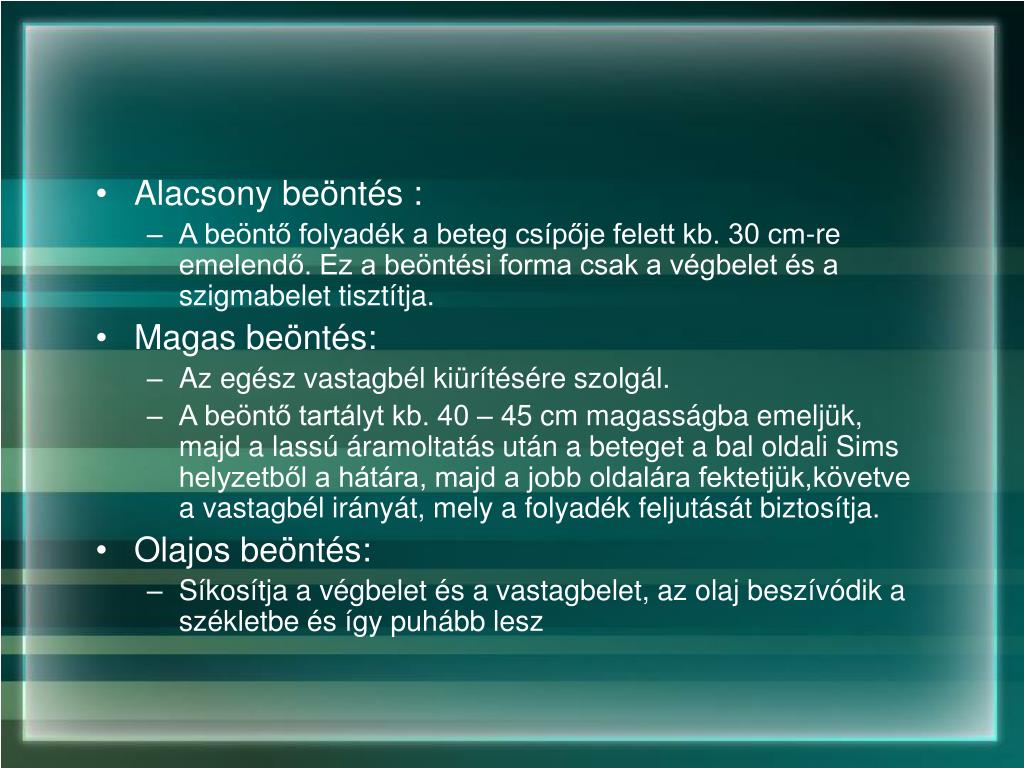 • Alacsony beöntés :
– A beöntő folyadék a beteg csípője felett kb. 30 cm-re emelendő. Ez a beöntési forma csak a végbelet és a szigmabelet tisztítja.
• Magas beöntés:
– Az egész vastagbél kiürítésére szolgál.
– A beöntő tartályt kb. 40 – 45 cm magasságba emeljük, majd a lassú áramoltatás után a beteget a bal oldali Sims helyzetből a hátára, majd a jobb oldalára fektetjük,követve a vastagbél irányát, mely a folyadék feljutását biztosítja.
• Olajos beöntés:
– Síkosítja a végbelet és a vastagbelet, az olaj beszívódik a székletbe és így puhább lesz